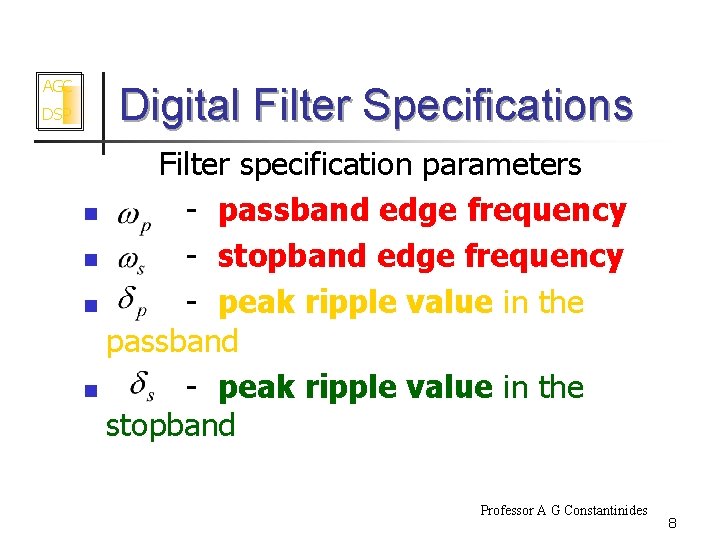 AGC
DSP

Digital Filter Specifications

Filter specification parameters

- $\omega_p$ - passband edge frequency
- $\omega_s$ - stopband edge frequency
- $\delta_p$ - peak ripple value in the passband
- $\delta_s$ - peak ripple value in the stopband

Professor A G Constantinides

8